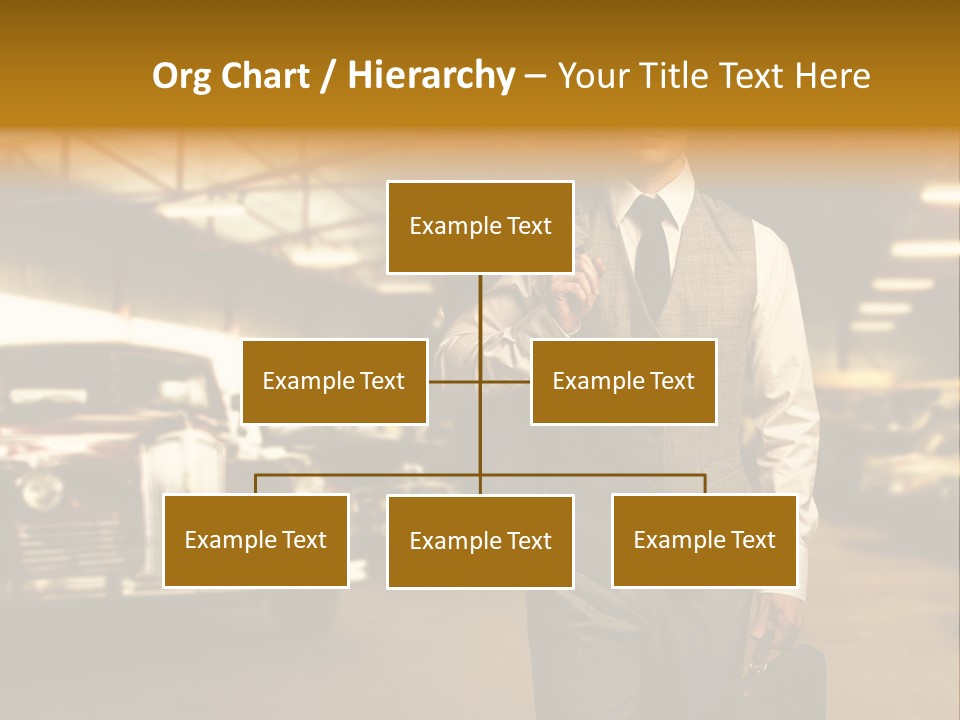 Org Chart / Hierarchy – Your Title Text Here

Example Text

Example Text

Example Text

Example Text

Example Text

Example Text